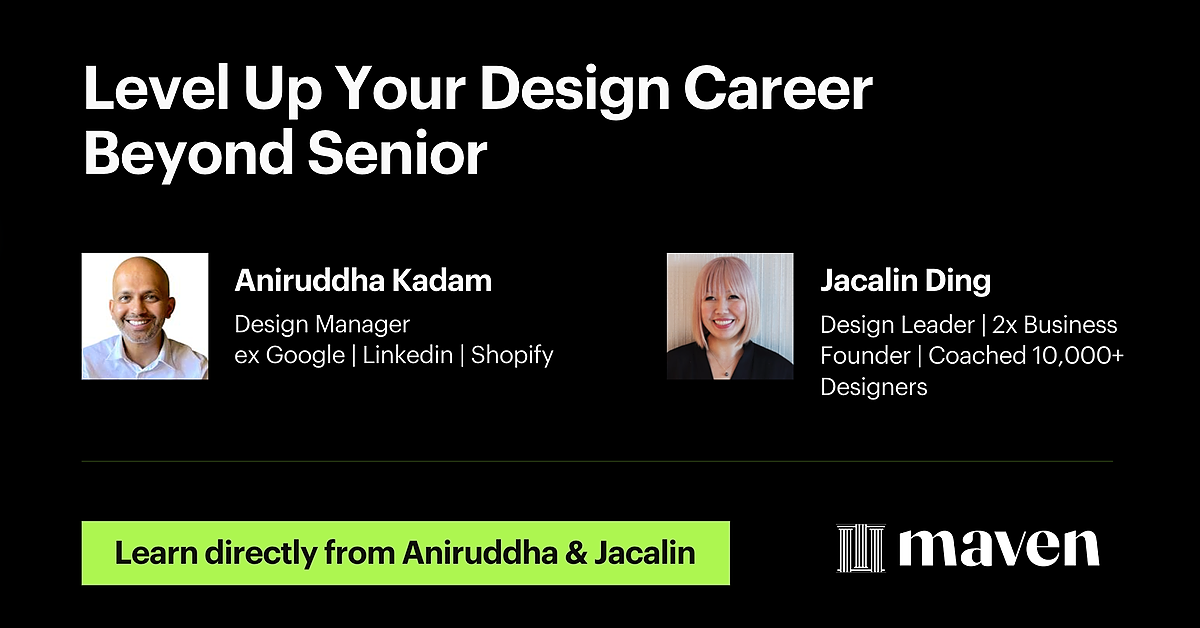 Level Up Your Design Career Beyond Senior

Aniruddha Kadam
Design Manager
ex Google | Linkedin | Shopify

Jacalin Ding
Design Leader | 2x Business Founder | Coached 10,000+ Designers

Learn directly from Aniruddha & Jacalin

maven